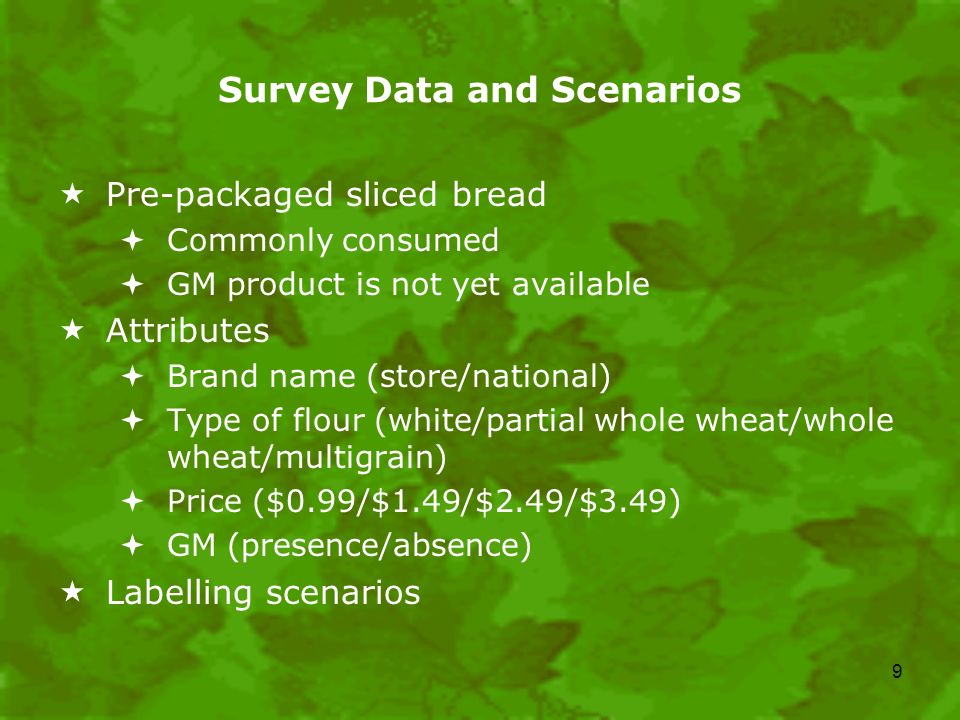 Survey Data and Scenarios

★ Pre-packaged sliced bread
  ✦ Commonly consumed
  ✦ GM product is not yet available
★ Attributes
  ✦ Brand name (store/national)
  ✦ Type of flour (white/partial whole wheat/whole wheat/multigrain)
  ✦ Price (\$0.99/\$1.49/\$2.49/\$3.49)
  ✦ GM (presence/absence)
★ Labelling scenarios

9